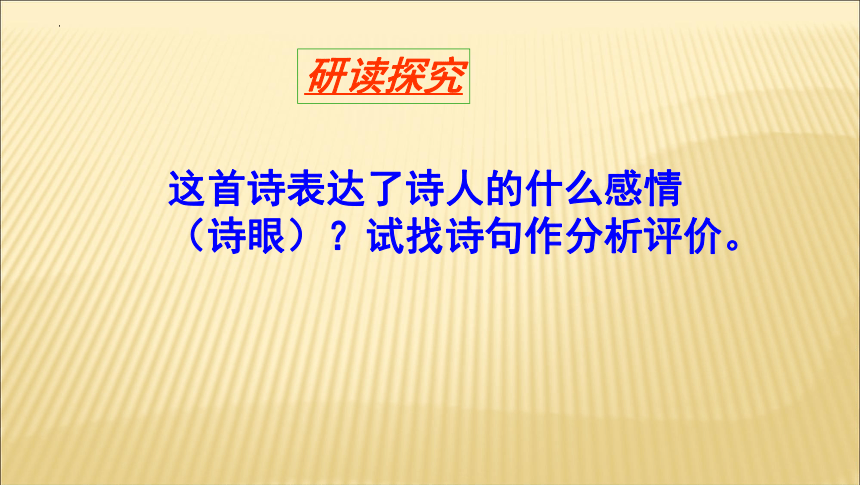 研读探究

这首诗表达了诗人的什么感情（诗眼）？试找诗句作分析评价。